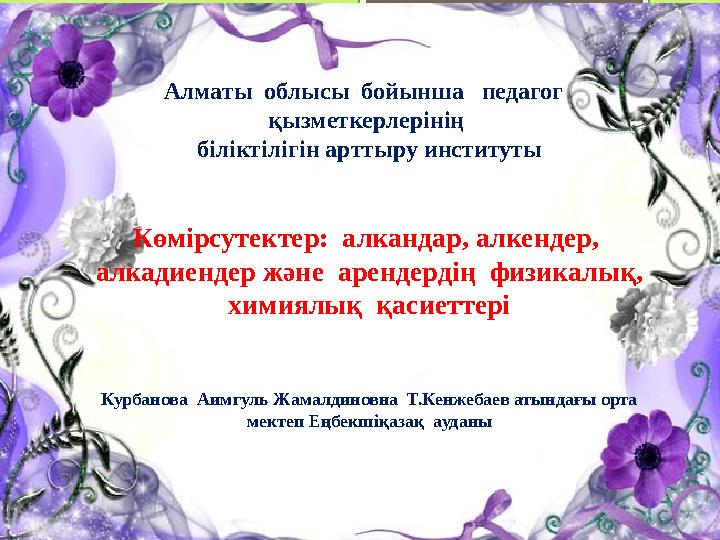 Алматы облысы бойынша педагог қызметкерлерінің біліктілігін арттыру институты

Көмірсутектер: алкандар, алкендер, алкадиендер және арендердің физикалық, химиялық қасиеттері

Курбанова Аимгуль Жамалдиновна Т.Кенжебаев атындағы орта мектеп Еңбекшіқазақ ауданы